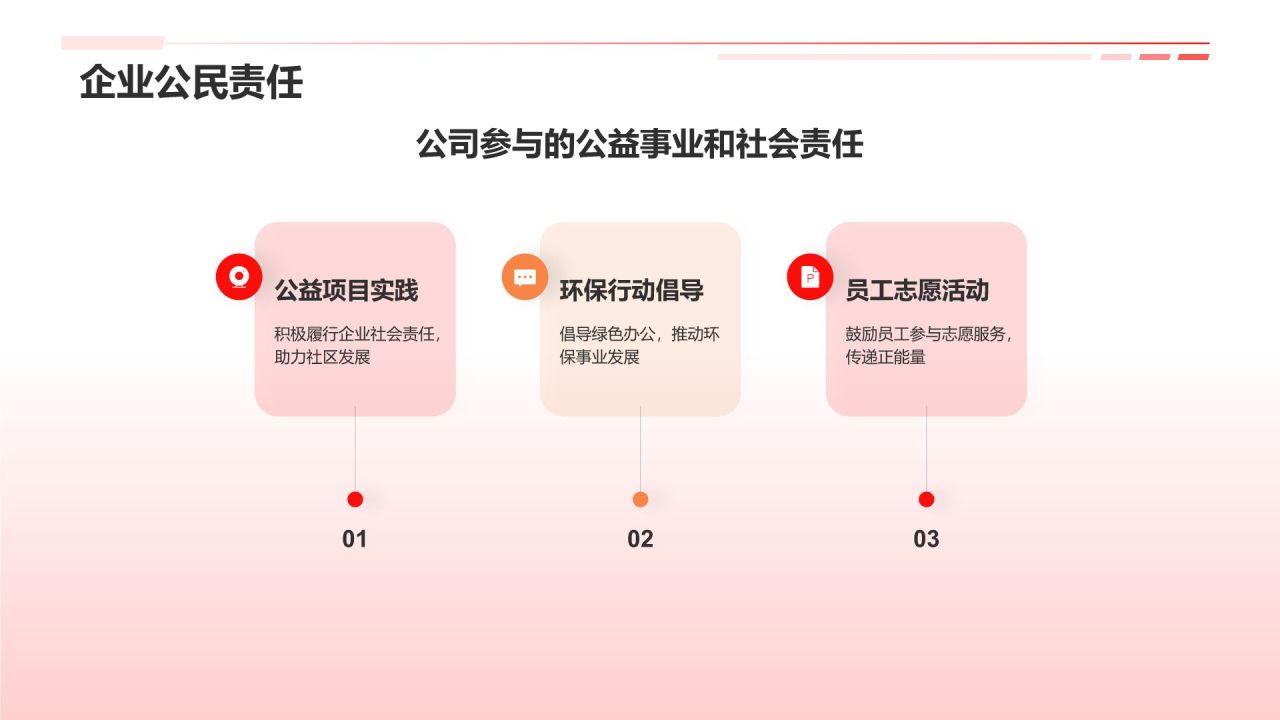 企业公民责任

公司参与的公益事业和社会责任

公益项目实践

积极履行企业社会责任，助力社区发展

01

环保行动倡导

倡导绿色办公，推动环保事业发展

02

员工志愿活动

鼓励员工参与志愿服务，传递正能量

03